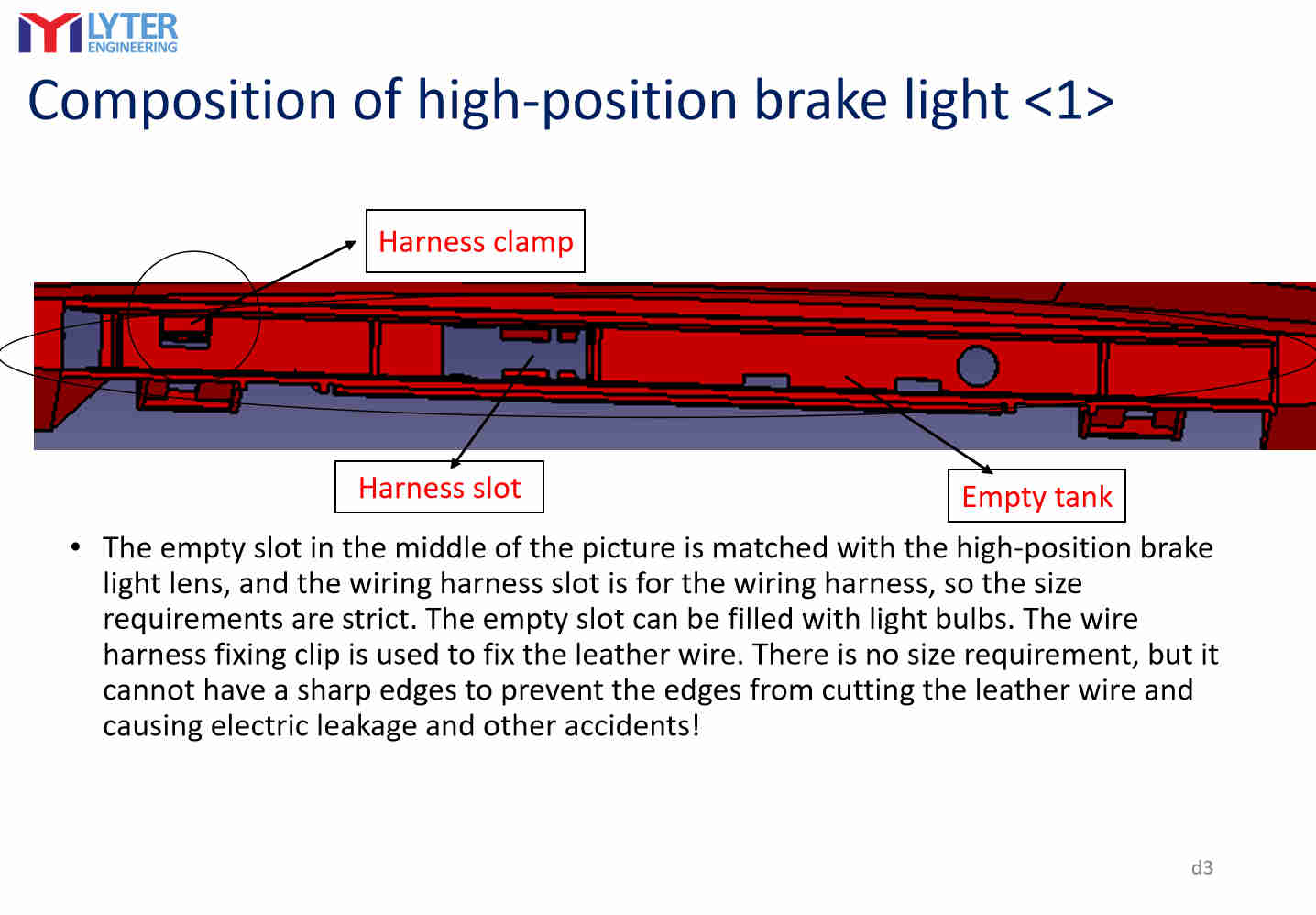 LYTER
ENGINEERING

Composition of high-position brake light <1>

Harness clamp

Harness slot

Empty tank

• The empty slot in the middle of the picture is matched with the high-position brake light lens, and the wiring harness slot is for the wiring harness, so the size requirements are strict. The empty slot can be filled with light bulbs. The wire harness fixing clip is used to fix the leather wire. There is no size requirement, but it cannot have a sharp edges to prevent the edges from cutting the leather wire and causing electric leakage and other accidents!

d3